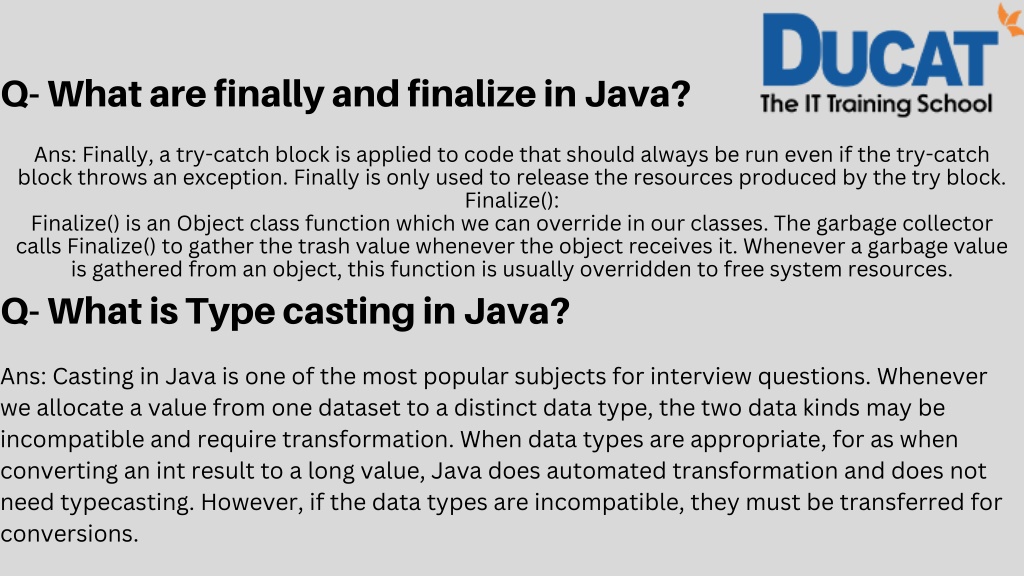 DUCAT
The IT Training School

Q- What are finally and finalize in Java?

Ans: Finally, a try-catch block is applied to code that should always be run even if the try-catch block throws an exception. Finally is only used to release the resources produced by the try block.
Finalize():
Finalize() is an Object class function which we can override in our classes. The garbage collector calls Finalize() to gather the trash value whenever the object receives it. Whenever a garbage value is gathered from an object, this function is usually overridden to free system resources.

Q- What is Type casting in Java?

Ans: Casting in Java is one of the most popular subjects for interview questions. Whenever we allocate a value from one dataset to a distinct data type, the two data kinds may be incompatible and require transformation. When data types are appropriate, for as when converting an int result to a long value, Java does automated transformation and does not need typecasting. However, if the data types are incompatible, they must be transferred for conversions.